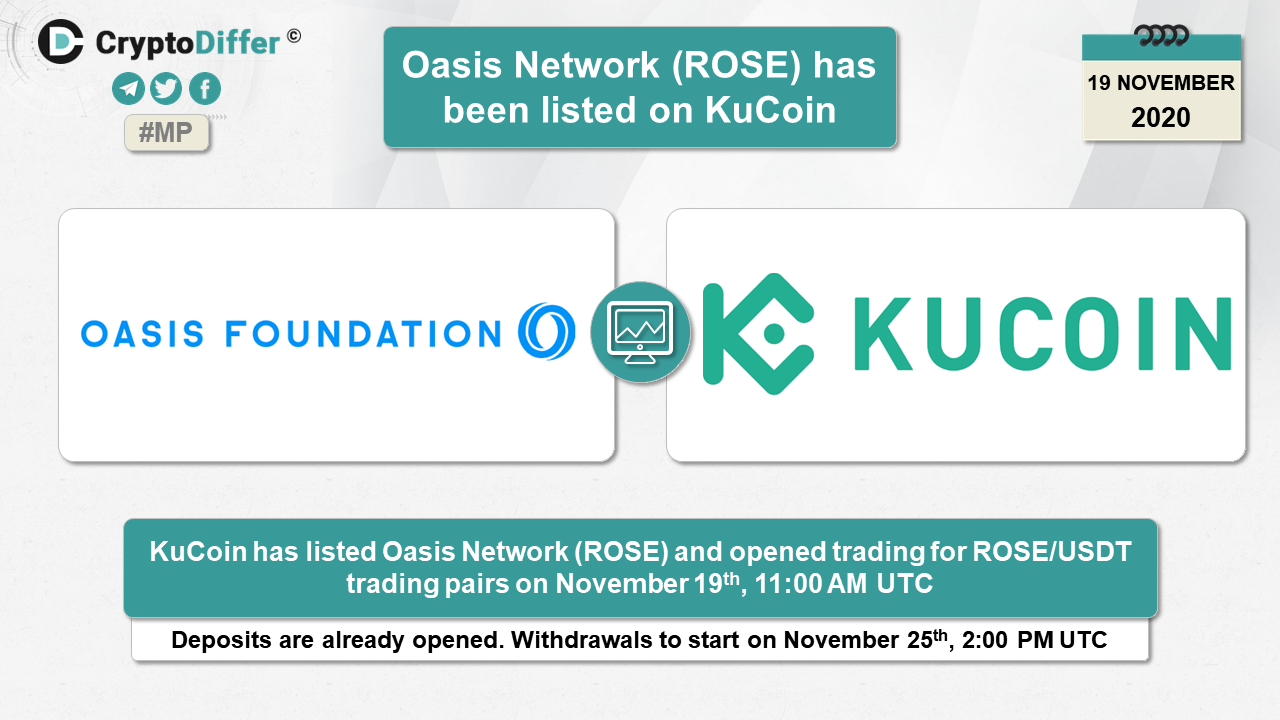 CryptoDiffer ©

#MP

Oasis Network (ROSE) has been listed on KuCoin

19 NOVEMBER
2020

OASIS FOUNDATION

KUCOIN

KuCoin has listed Oasis Network (ROSE) and opened trading for ROSE/USDT trading pairs on November 19$^{th}$, 11:00 AM UTC

Deposits are already opened. Withdrawals to start on November 25$^{th}$, 2:00 PM UTC